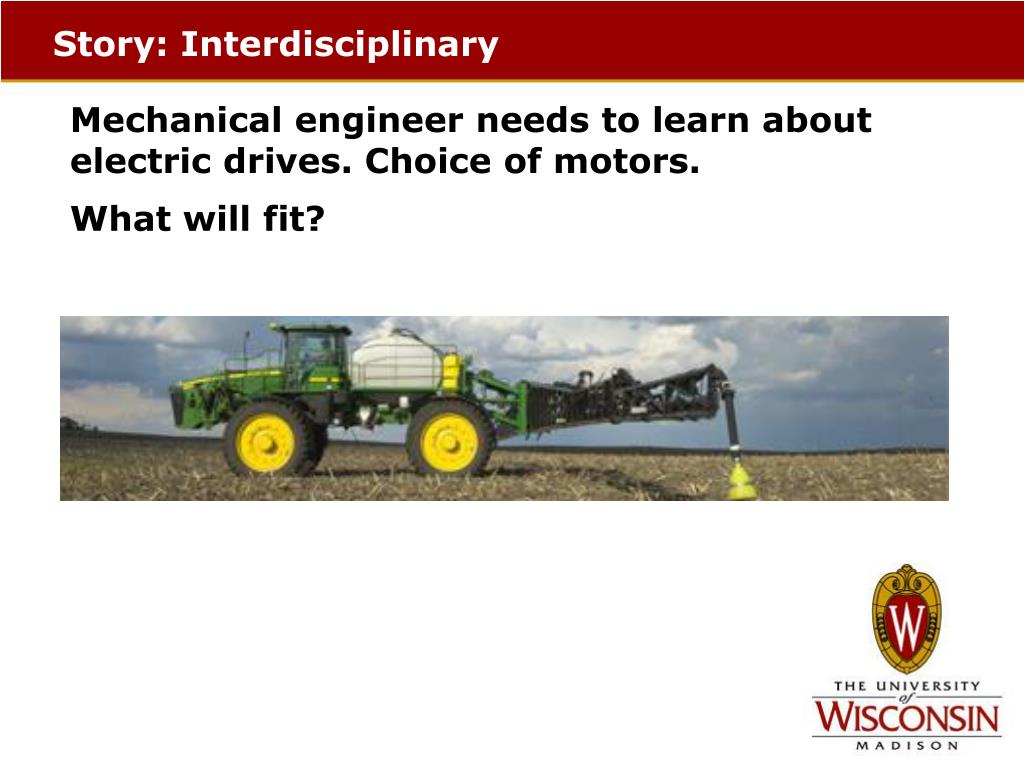 Story: Interdisciplinary

Mechanical engineer needs to learn about electric drives. Choice of motors.

What will fit?

W

THE UNIVERSITY of WISCONSIN MADISON